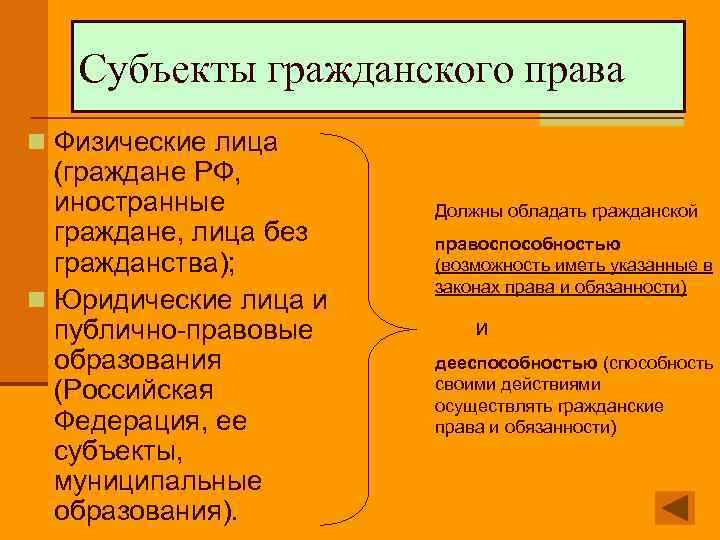 Субъекты гражданского права

Физические лица (граждане РФ, иностранные граждане, лица без гражданства);

Юридические лица и публично-правовые образования (Российская Федерация, ее субъекты, муниципальные образования).

Должны обладать гражданской

правоспособностью (возможность иметь указанные в законах права и обязанности)

и

дееспособностью (способность своими действиями осуществлять гражданские права и обязанности)